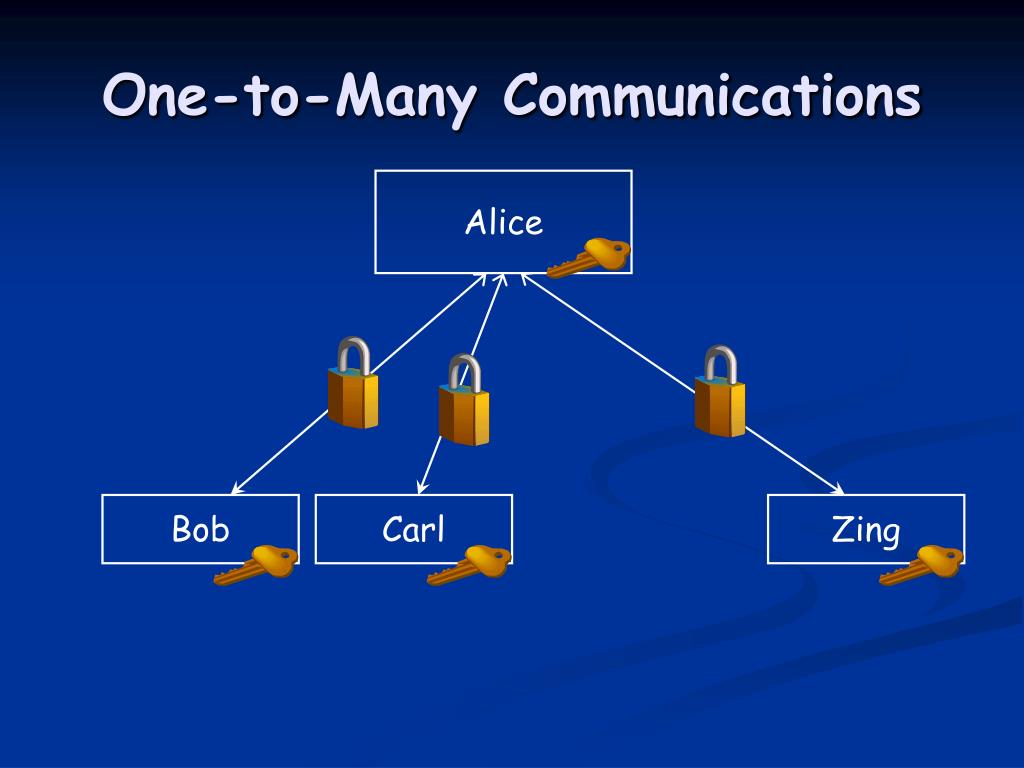 One-to-Many Communications

Alice

Bob

Carl

Zing